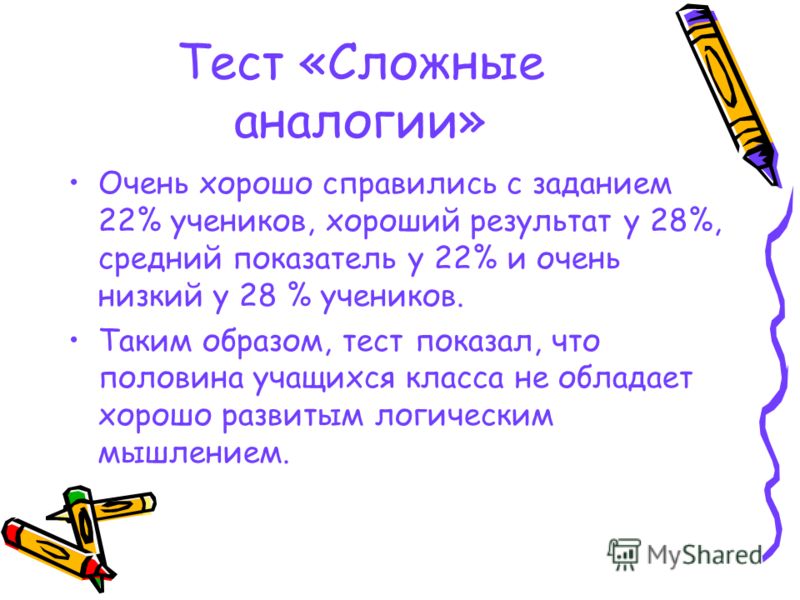 Тест «Сложные аналогии»

• Очень хорошо справились с заданием 22% учеников, хороший результат у 28%, средний показатель у 22% и очень низкий у 28 % учеников.

• Таким образом, тест показал, что половина учащихся класса не обладает хорошо развитым логическим мышлением.

MyShared